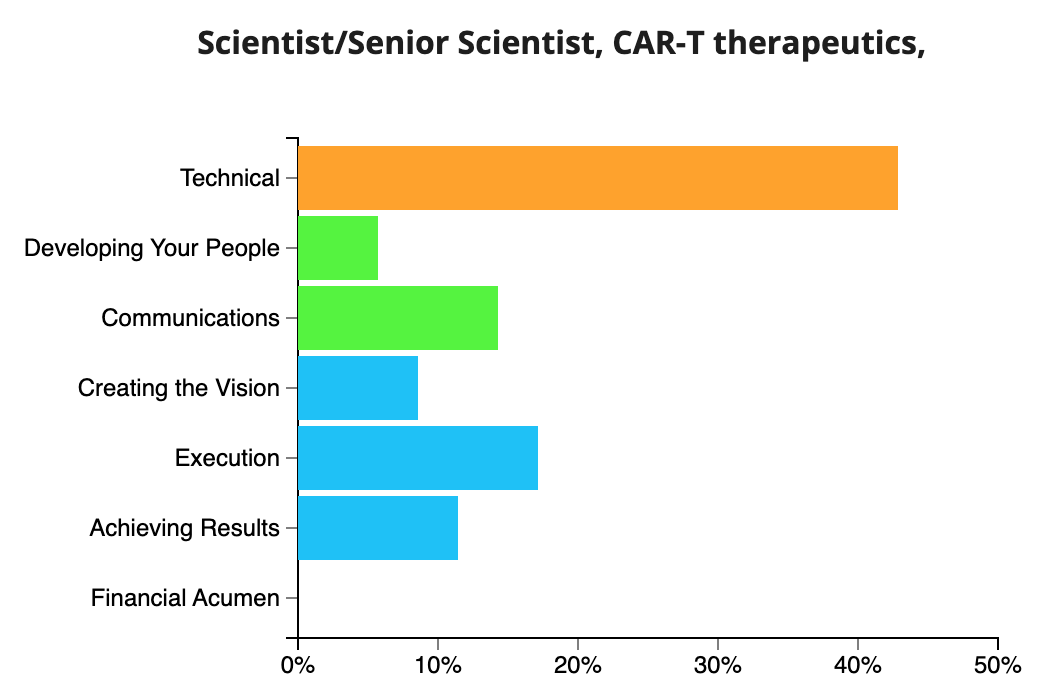 Scientist/Senior Scientist, CAR-T therapeutics,

Technical
Developing Your People
Communications
Creating the Vision
Execution
Achieving Results
Financial Acumen

0%
10%
20%
30%
40%
50%